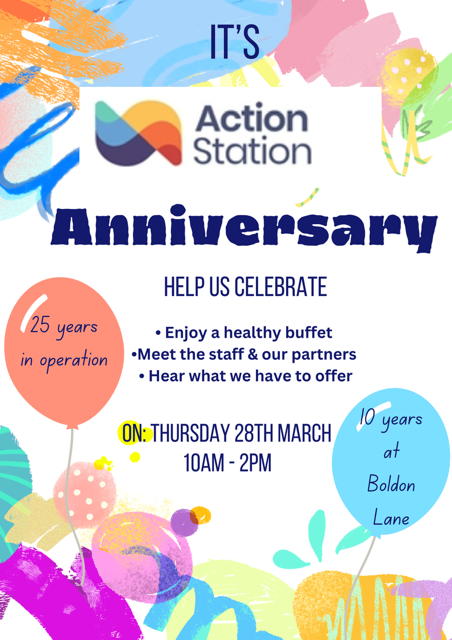 IT'S

Action Station

Anniversary

HELP US CELEBRATE

25 years in operation

• Enjoy a healthy buffet
•Meet the staff & our partners
• Hear what we have to offer

ON: THURSDAY 28TH MARCH
10AM - 2PM

10 years at Boldon Lane